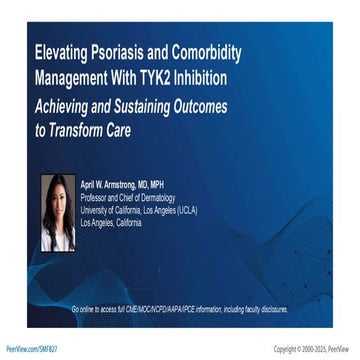 Elevating Psoriasis and Comorbidity Management With TYK2 Inhibition
Achieving and Sustaining Outcomes to Transform Care

April W. Armstrong, MD, MPH
Professor and Chief of Dermatology
University of California, Los Angeles (UCLA)
Los Angeles, California

Go online to access full CME/MOC/NCPD/AAPA/IPCE information, including faculty disclosures.

PeerView.com/SMF827

Copyright © 2000-2025, PeerView